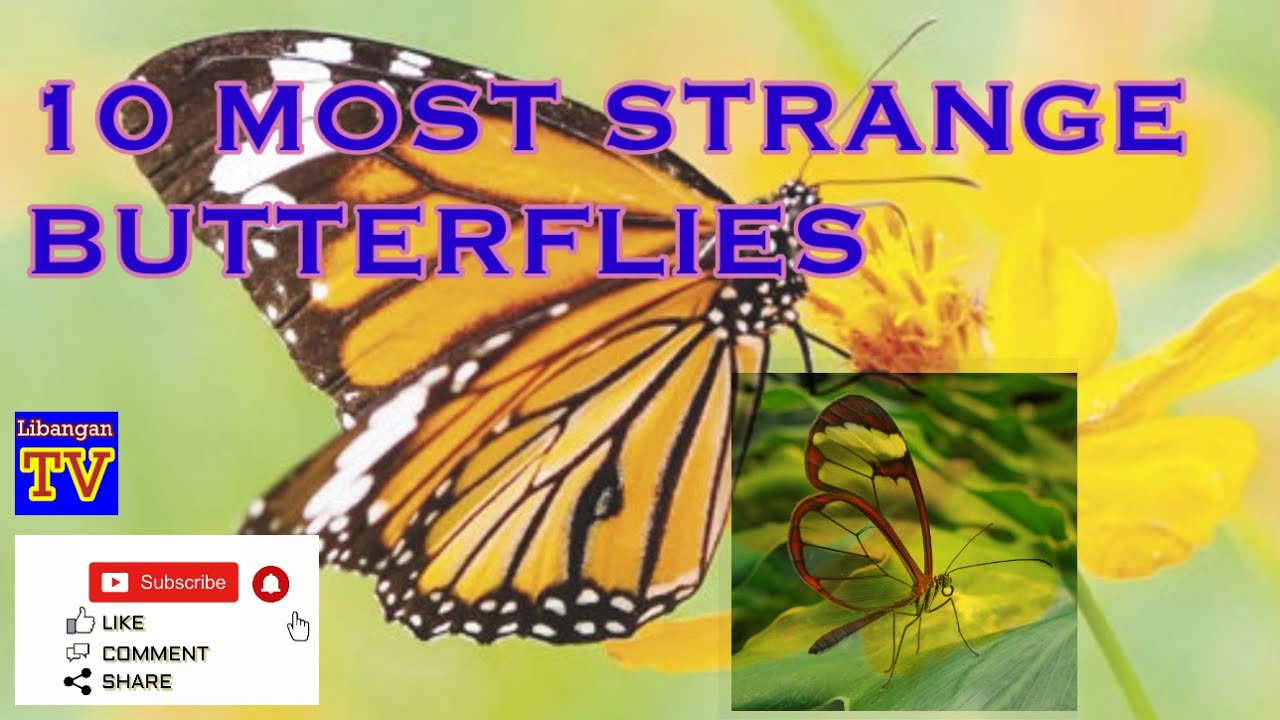 10 MOST STRANGE BUTTERFLIES

Libangan TV

Subscribe

LIKE
COMMENT
SHARE